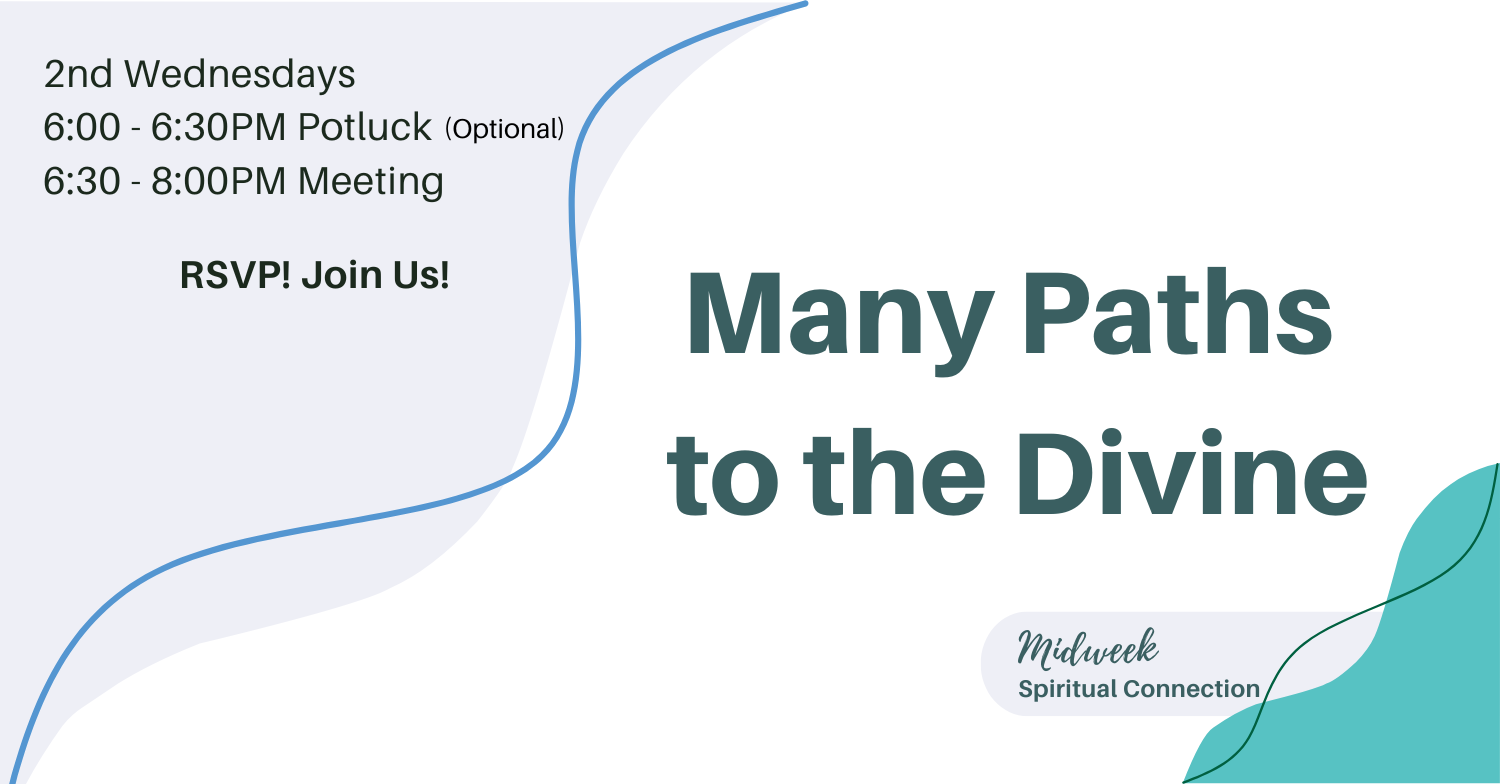 2nd Wednesdays
6:00 - 6:30PM Potluck (Optional)
6:30 - 8:00PM Meeting

RSVP! Join Us!

Many Paths to the Divine

Midweek
Spiritual Connection